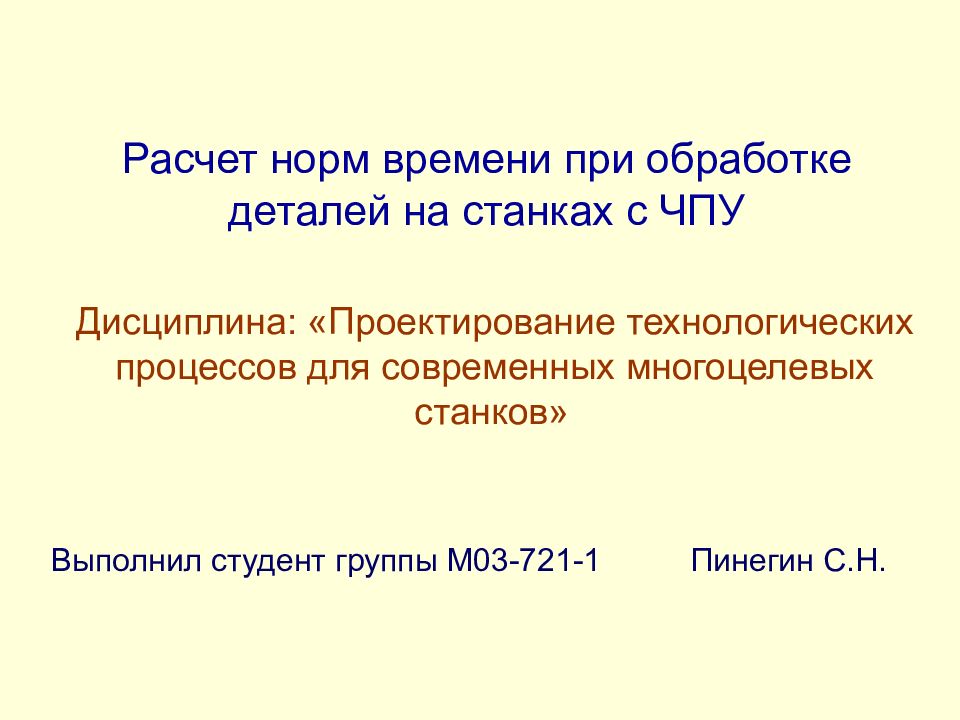 Расчет норм времени при обработке деталей на станках с ЧПУ

Дисциплина: «Проектирование технологических процессов для современных многоцелевых станков»

Выполнил студент группы М03-721-1 Пинегин С.Н.